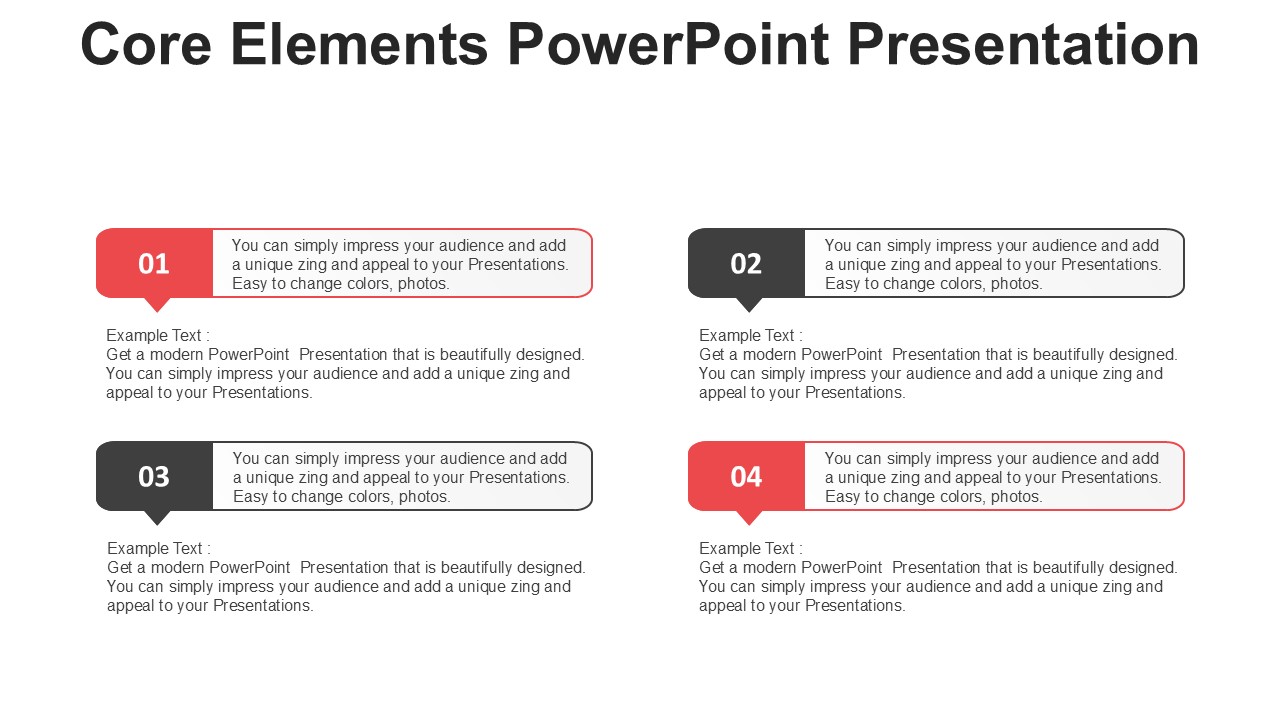 Core Elements PowerPoint Presentation

01
You can simply impress your audience and add a unique zing and appeal to your Presentations. Easy to change colors, photos.

Example Text :
Get a modern PowerPoint Presentation that is beautifully designed. You can simply impress your audience and add a unique zing and appeal to your Presentations.

02
You can simply impress your audience and add a unique zing and appeal to your Presentations. Easy to change colors, photos.

Example Text :
Get a modern PowerPoint Presentation that is beautifully designed. You can simply impress your audience and add a unique zing and appeal to your Presentations.

03
You can simply impress your audience and add a unique zing and appeal to your Presentations. Easy to change colors, photos.

Example Text :
Get a modern PowerPoint Presentation that is beautifully designed. You can simply impress your audience and add a unique zing and appeal to your Presentations.

04
You can simply impress your audience and add a unique zing and appeal to your Presentations. Easy to change colors, photos.

Example Text :
Get a modern PowerPoint Presentation that is beautifully designed. You can simply impress your audience and add a unique zing and appeal to your Presentations.